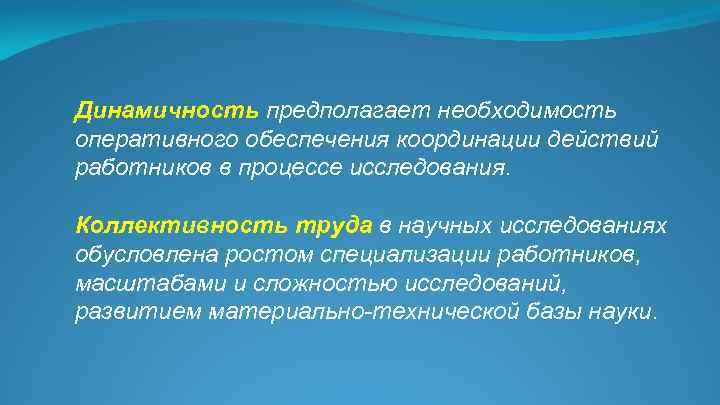 Динамичность предполагает необходимость оперативного обеспечения координации действий работников в процессе исследования.

Коллективность труда в научных исследованиях обусловлена ростом специализации работников, масштабами и сложностью исследований, развитием материально-технической базы науки.